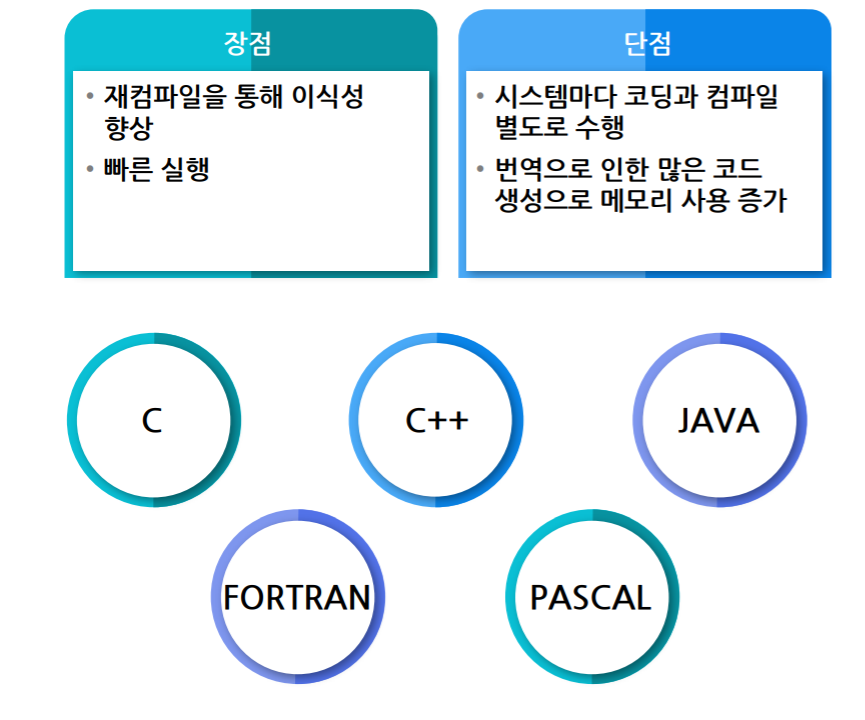 장점

• 재컴파일을 통해 이식성 향상
• 빠른 실행

단점

• 시스템마다 코딩과 컴파일 별도로 수행
• 번역으로 인한 많은 코드 생성으로 메모리 사용 증가

C

C++

JAVA

FORTRAN

PASCAL